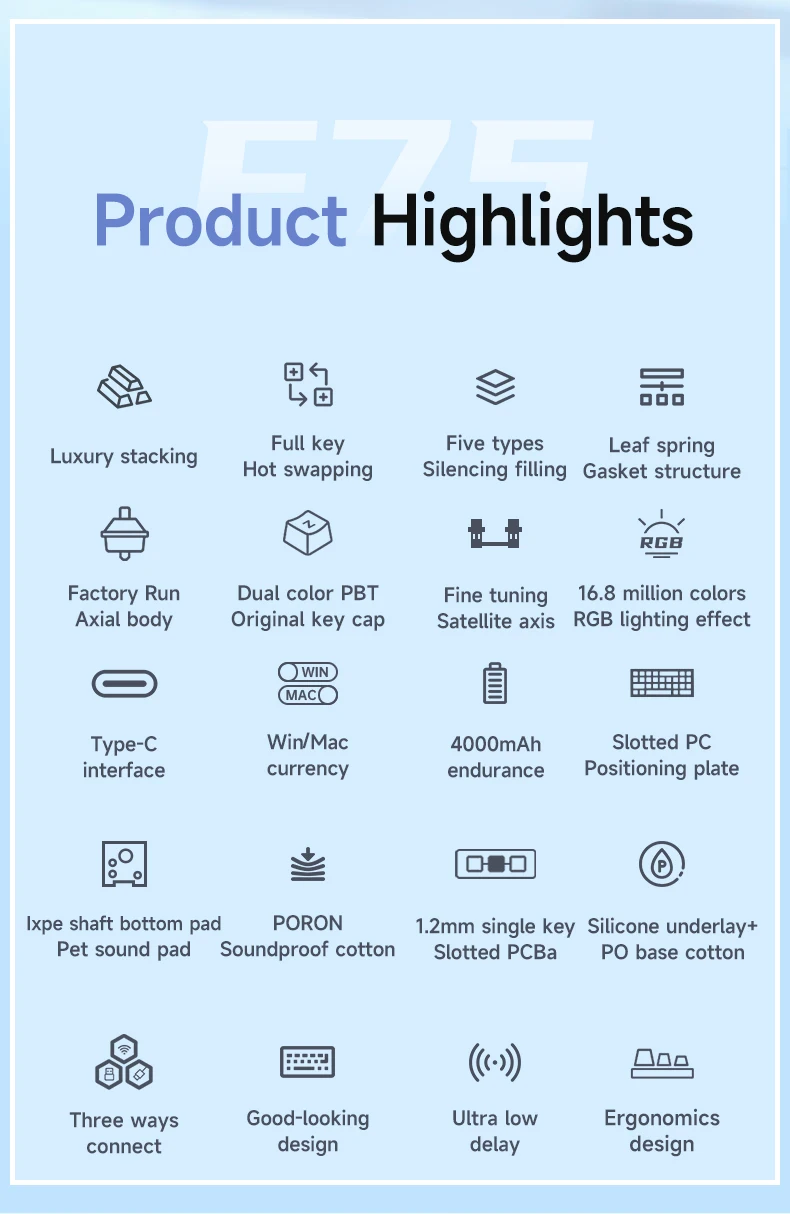 F75

Product Highlights

Luxury stacking

Full key Hot swapping

Five types Silencing filling

Leaf spring Gasket structure

Factory Run Axial body

Dual color PBT Original key cap

Fine tuning Satellite axis

RGB

16.8 million colors RGB lighting effect

Type-C interface

WIN
MAC

Win/Mac currency

4000mAh endurance

Slotted PC Positioning plate

Ixpe shaft bottom pad Pet sound pad

PORON Soundproof cotton

1.2mm single key Slotted PCBa

P

Silicone underlay+ PO base cotton

Three ways connect

Good-looking design

Ultra low delay

Ergonomics design